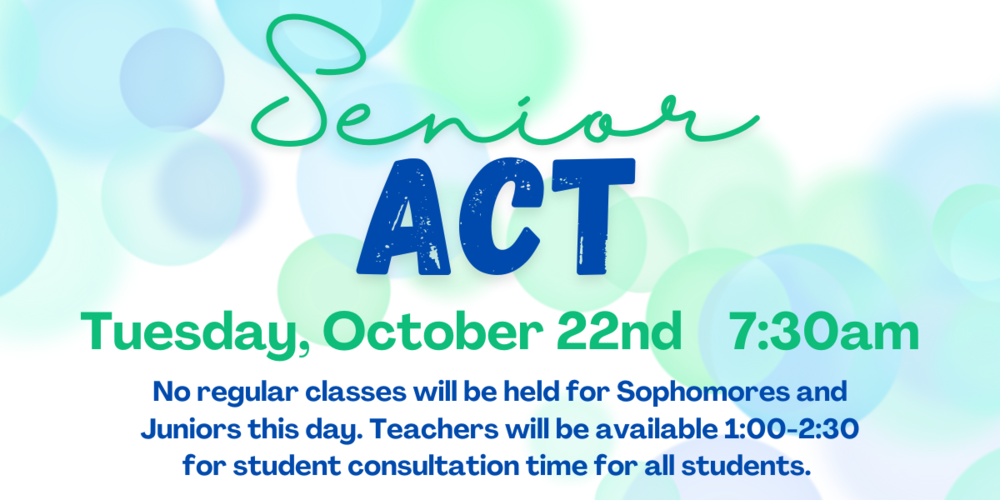 Senior
ACT

Tuesday, October 22nd 7:30am

No regular classes will be held for Sophomores and Juniors this day. Teachers will be available 1:00-2:30 for student consultation time for all students.